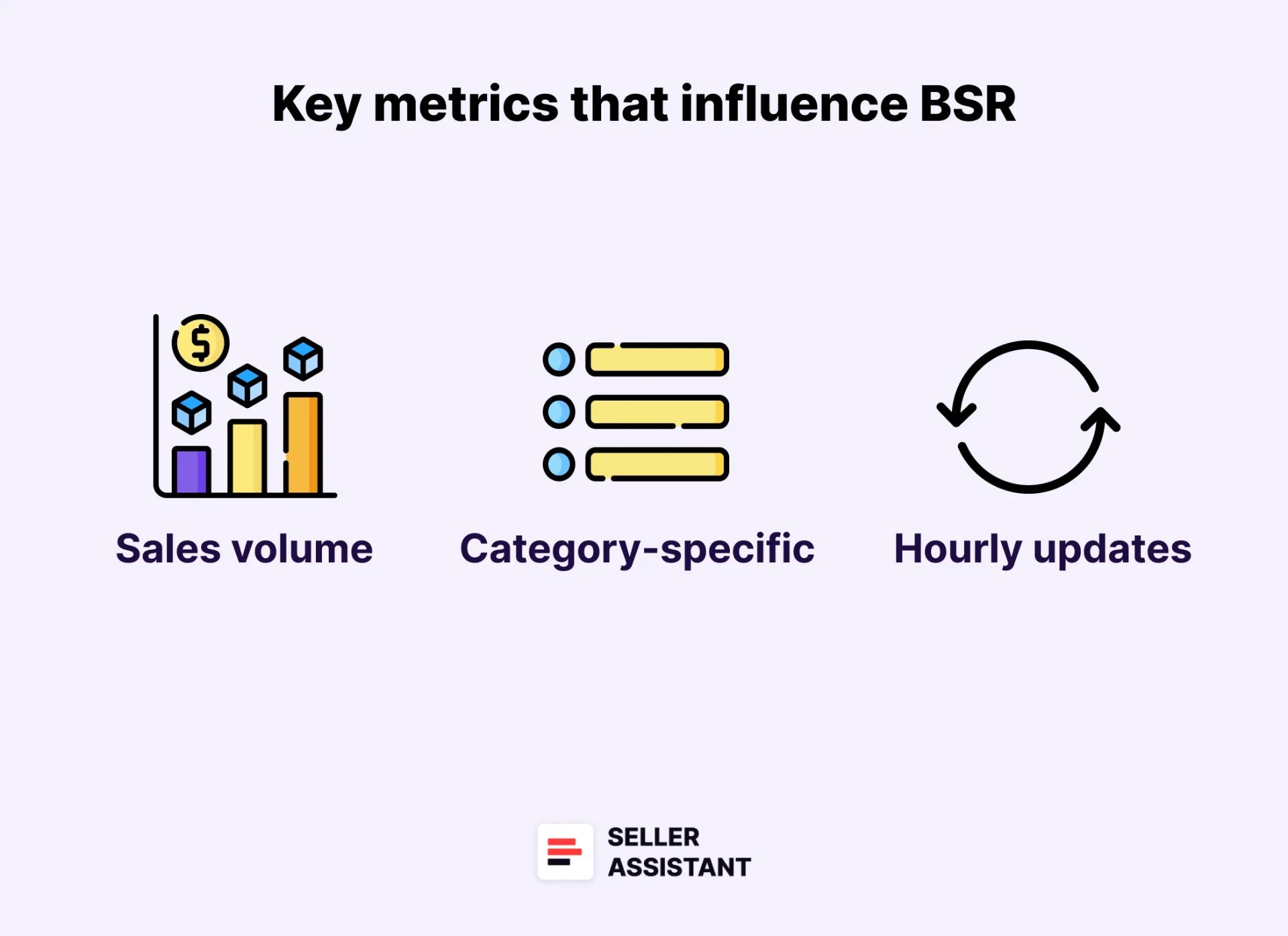 Key metrics that influence BSR

$

Sales volume

Category-specific

Hourly updates

SELLER
ASSISTANT